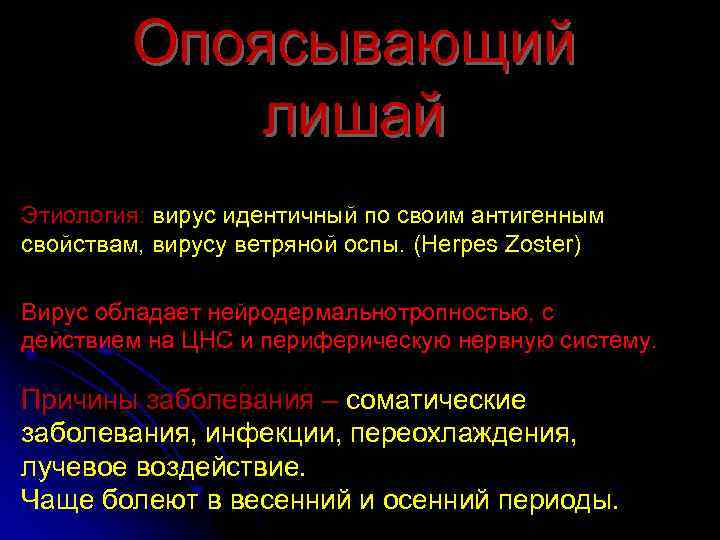 Опоясывающий лишай

Этиология: вирус идентичный по своим антигенным свойствам, вирусу ветряной оспы. (Herpes Zoster)

Вирус обладает нейродермальнотропностью, с действием на ЦНС и периферическую нервную систему.

Причины заболевания – соматические заболевания, инфекции, переохлаждения, лучевое воздействие.
Чаще болеют в весенний и осенний периоды.